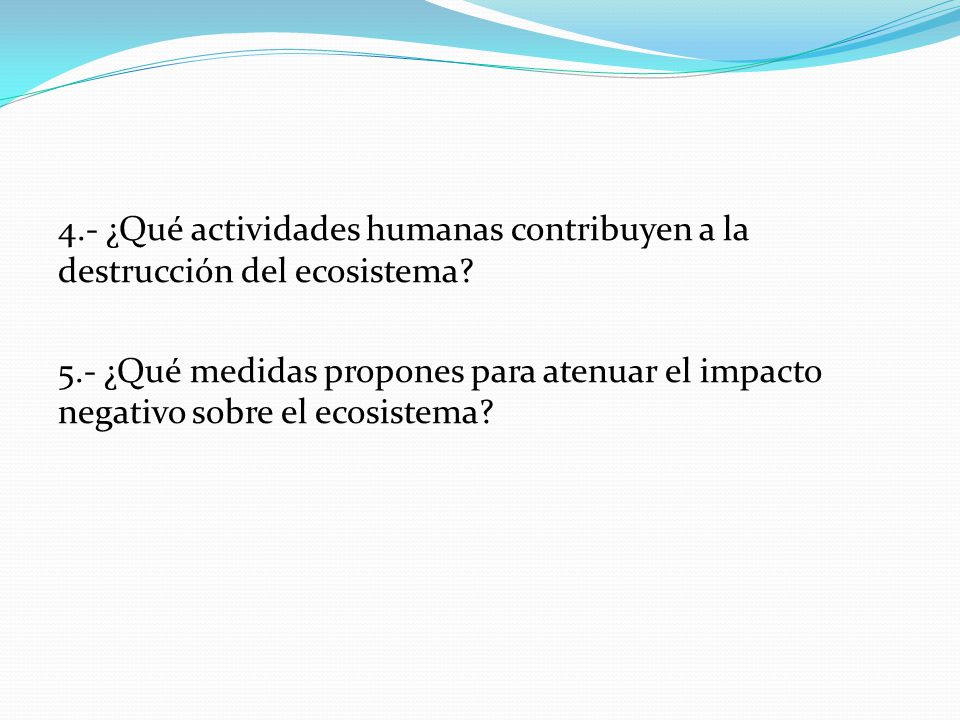 4.- ¿Qué actividades humanas contribuyen a la destrucción del ecosistema?

5.- ¿Qué medidas propones para atenuar el impacto negativo sobre el ecosistema?